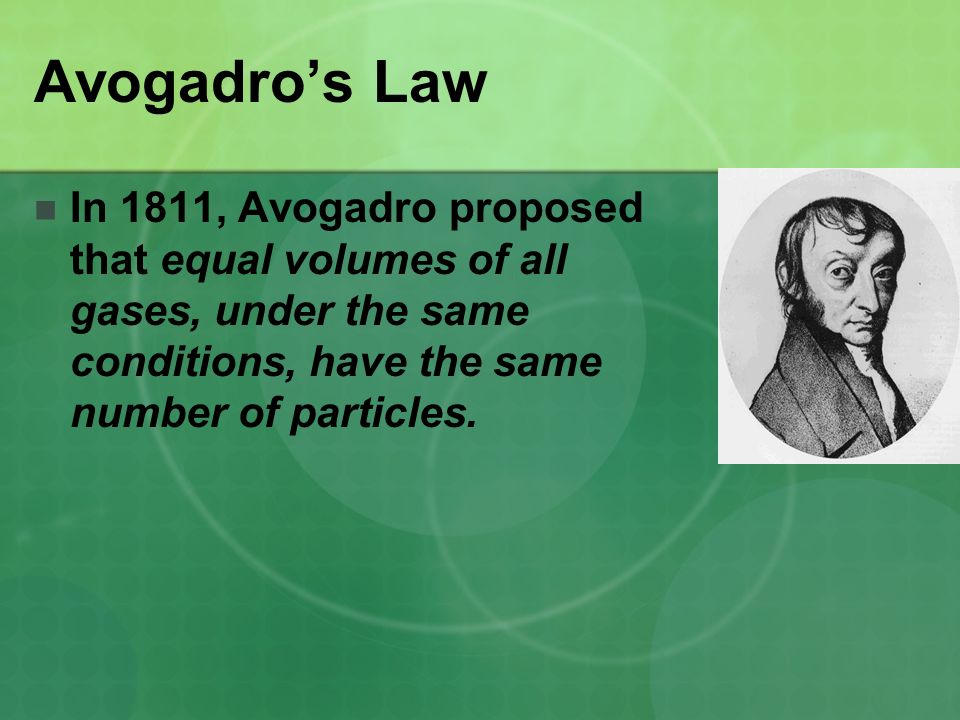 Avogadro’s Law

In 1811, Avogadro proposed that equal volumes of all gases, under the same conditions, have the same number of particles.